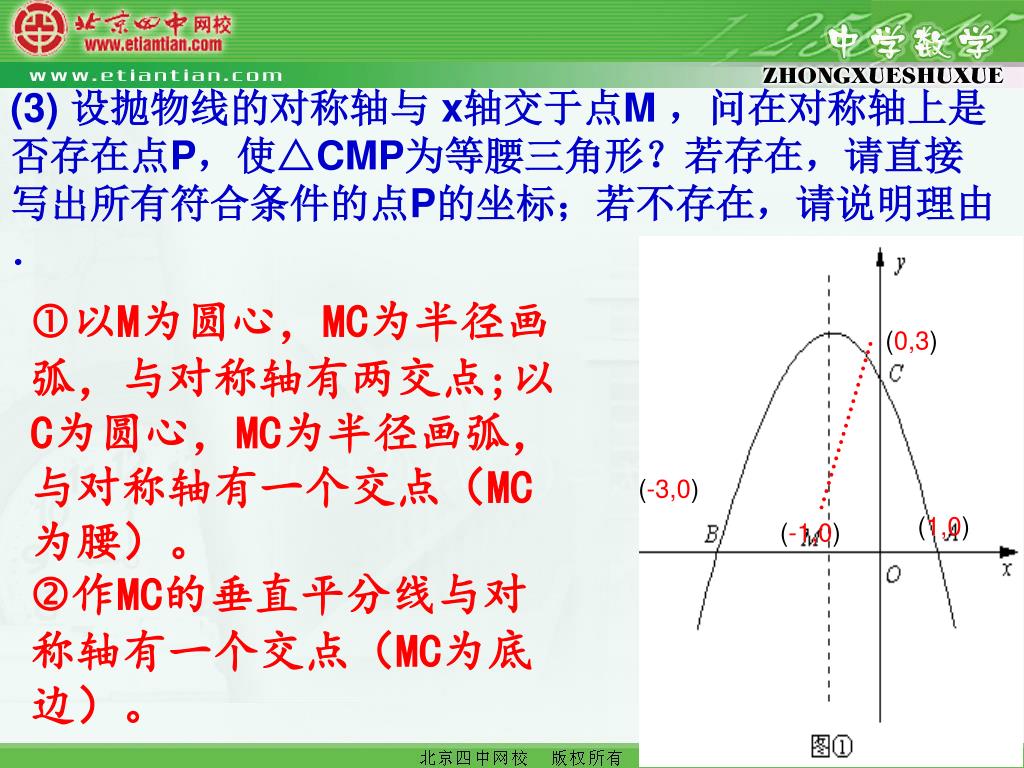 北京四中网校
www.etiantian.com
www.etiantian.com
中学数学
ZHONGXUESHUXUE

(3) 设抛物线的对称轴与 x轴交于点M ，问在对称轴上是否存在点P，使△CMP为等腰三角形？若存在，请直接写出所有符合条件的点P的坐标；若不存在，请说明理由.

①以M为圆心，MC为半径画弧，与对称轴有两交点;以C为圆心，MC为半径画弧，与对称轴有一个交点（MC为腰）。
②作MC的垂直平分线与对称轴有一个交点（MC为底边）。

y
(0,3)
C
(-3,0)
B
(-1,0)
M
(1,0)
A
O
x
图①

北京四中网校 版权所有